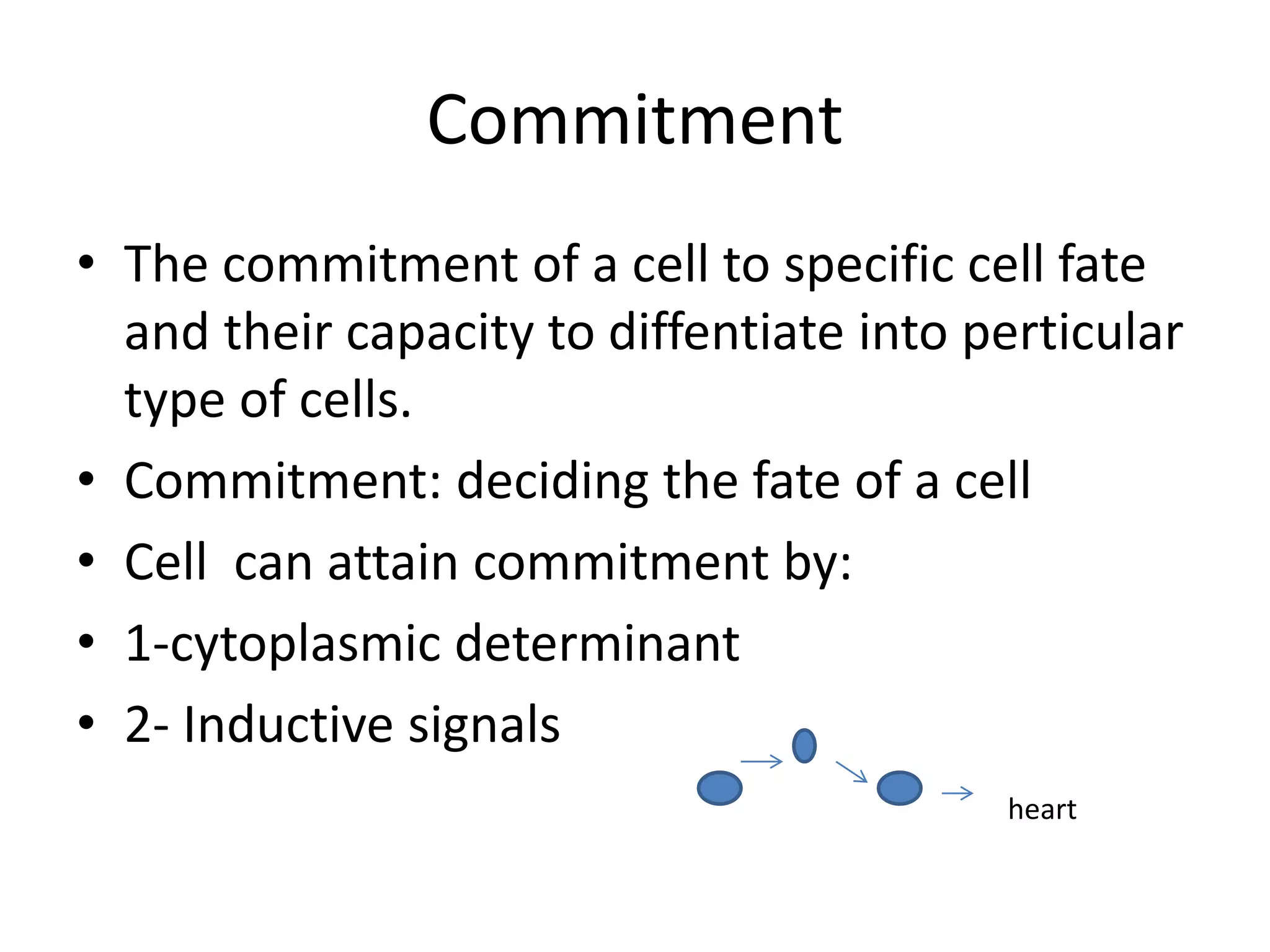 Commitment

• The commitment of a cell to specific cell fate and their capacity to diffentiate into perticular type of cells.
• Commitment: deciding the fate of a cell
• Cell  can attain commitment by:
• 1-cytoplasmic determinant
• 2- Inductive signals

heart